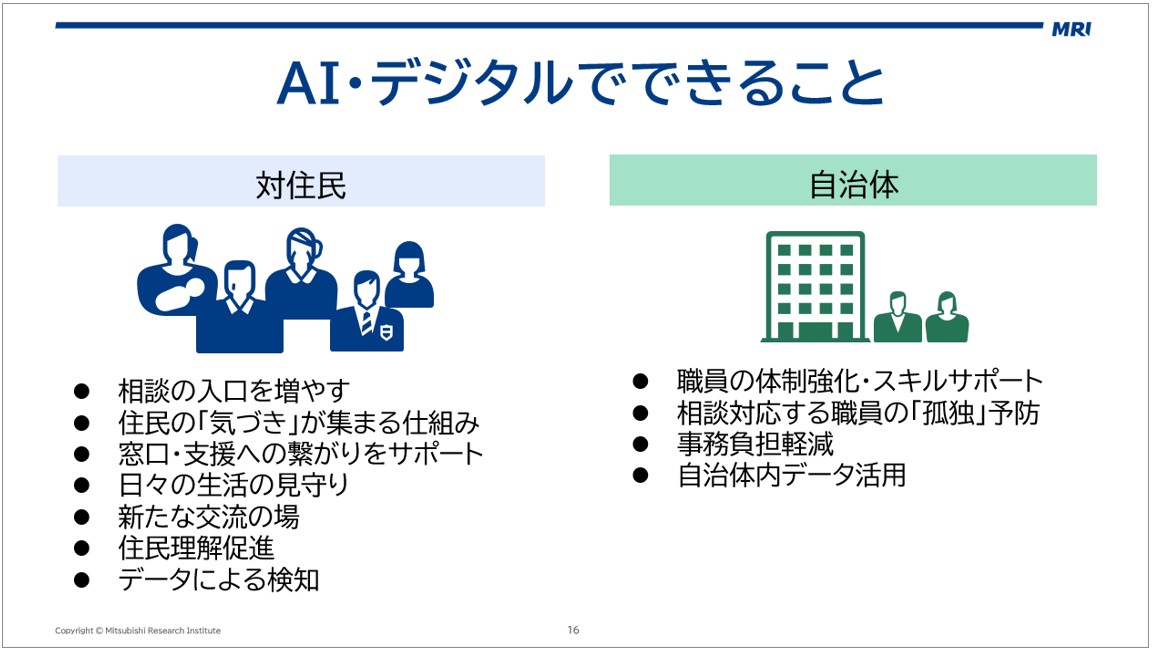 MRI

AI・デジタルでできること

対住民

● 相談の入口を増やす
● 住民の「気づき」が集まる仕組み
● 窓口・支援への繋がりをサポート
● 日々の生活の見守り
● 新たな交流の場
● 住民理解促進
● データによる検知

自治体

● 職員の体制強化・スキルサポート
● 相談対応する職員の「孤独」予防
● 事務負担軽減
● 自治体内データ活用

Copyright © Mitsubishi Research Institute

16